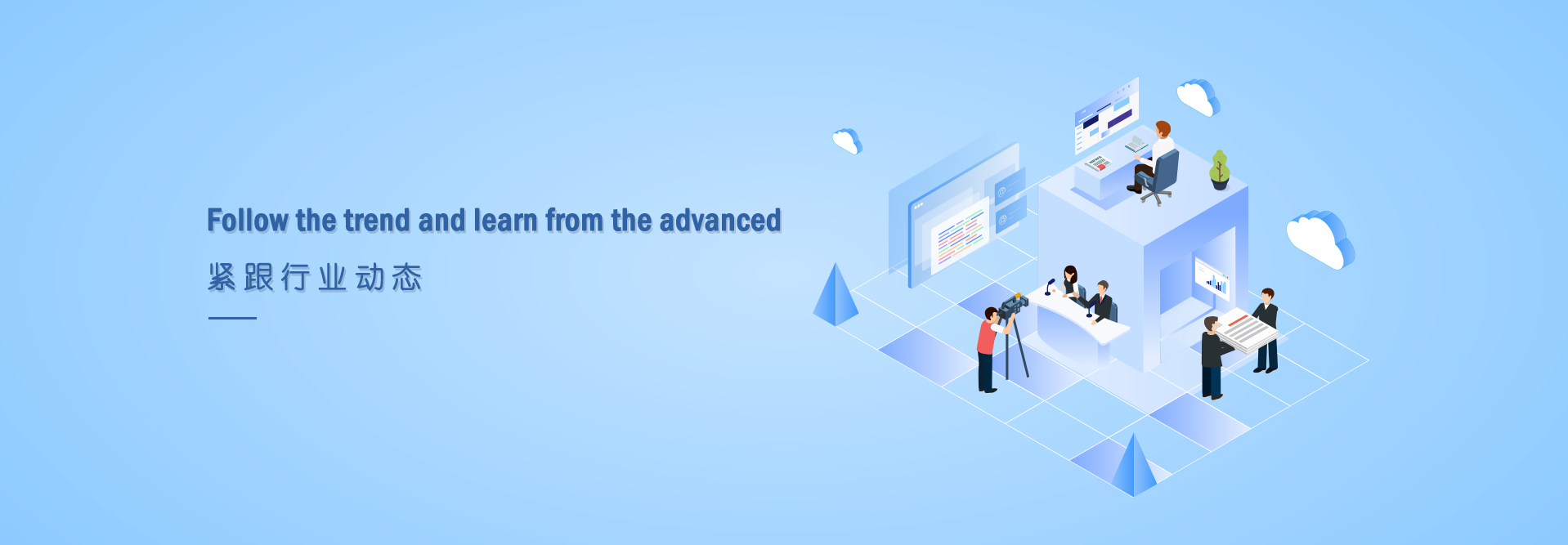 Follow the trend and learn from the advanced

紧跟行业动态